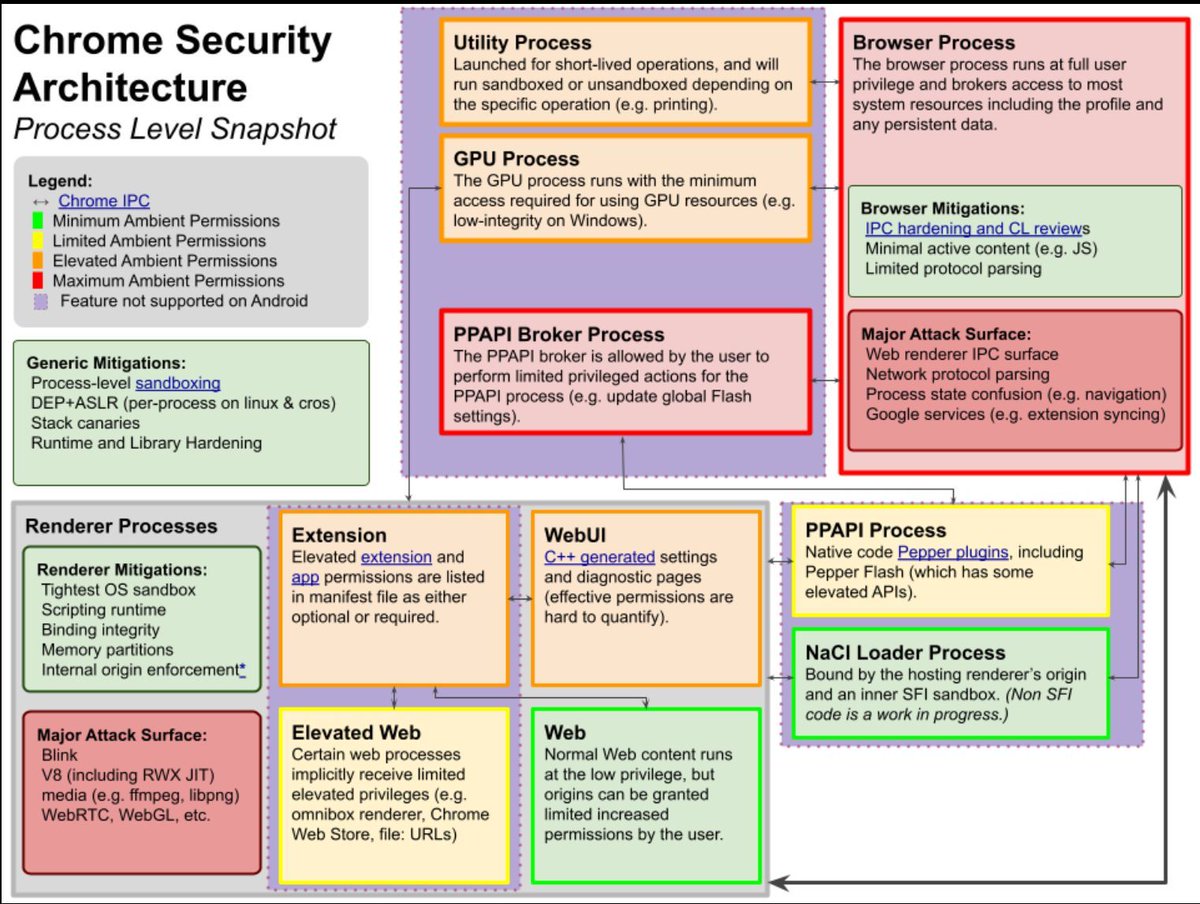 Chrome Security Architecture
Process Level Snapshot

Legend:
↔ Chrome IPC
Minimum Ambient Permissions
Limited Ambient Permissions
Elevated Ambient Permissions
Maximum Ambient Permissions
Feature not supported on Android

Generic Mitigations:
Process-level sandboxing
DEP+ASLR (per-process on linux & cros)
Stack canaries
Runtime and Library Hardening

Utility Process
Launched for short-lived operations, and will run sandboxed or unsandboxed depending on the specific operation (e.g. printing).

GPU Process
The GPU process runs with the minimum access required for using GPU resources (e.g. low-integrity on Windows).

PPAPI Broker Process
The PPAPI broker is allowed by the user to perform limited privileged actions for the PPAPI process (e.g. update global Flash settings).

Browser Process
The browser process runs at full user privilege and brokers access to most system resources including the profile and any persistent data.

Browser Mitigations:
IPC hardening and CL reviews
Minimal active content (e.g. JS)
Limited protocol parsing

Major Attack Surface:
Web renderer IPC surface
Network protocol parsing
Process state confusion (e.g. navigation)
Google services (e.g. extension syncing)

Renderer Processes

Renderer Mitigations:
Tightest OS sandbox
Scripting runtime
Binding integrity
Memory partitions
Internal origin enforcement*

Major Attack Surface:
Blink
V8 (including RWX JIT)
media (e.g. ffmpeg, libpng)
WebRTC, WebGL, etc.

Extension
Elevated extension and app permissions are listed in manifest file as either optional or required.

WebUI
C++ generated settings and diagnostic pages (effective permissions are hard to quantify).

Elevated Web
Certain web processes implicitly receive limited elevated privileges (e.g. omnibox renderer, Chrome Web Store, file: URLs)

Web
Normal Web content runs at the low privilege, but origins can be granted limited increased permissions by the user.

PPAPI Process
Native code Pepper plugins, including Pepper Flash (which has some elevated APIs).

NaCl Loader Process
Bound by the hosting renderer's origin and an inner SFI sandbox. (Non SFI code is a work in progress.)